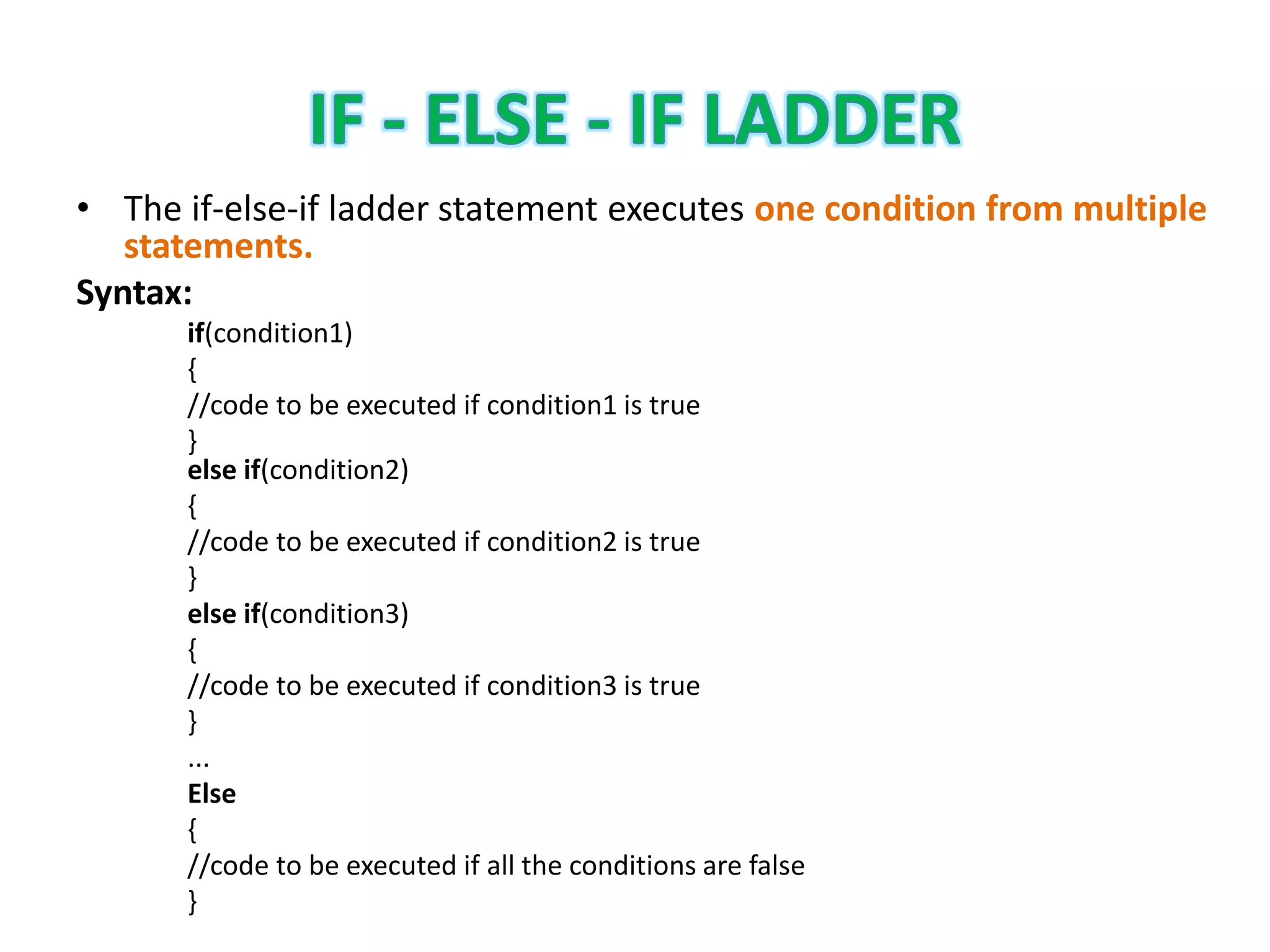 IF - ELSE - IF LADDER

• The if-else-if ladder statement executes one condition from multiple statements.

Syntax:

if(condition1)
{
//code to be executed if condition1 is true
}
else if(condition2)
{
//code to be executed if condition2 is true
}
else if(condition3)
{
//code to be executed if condition3 is true
}
...
Else
{
//code to be executed if all the conditions are false
}